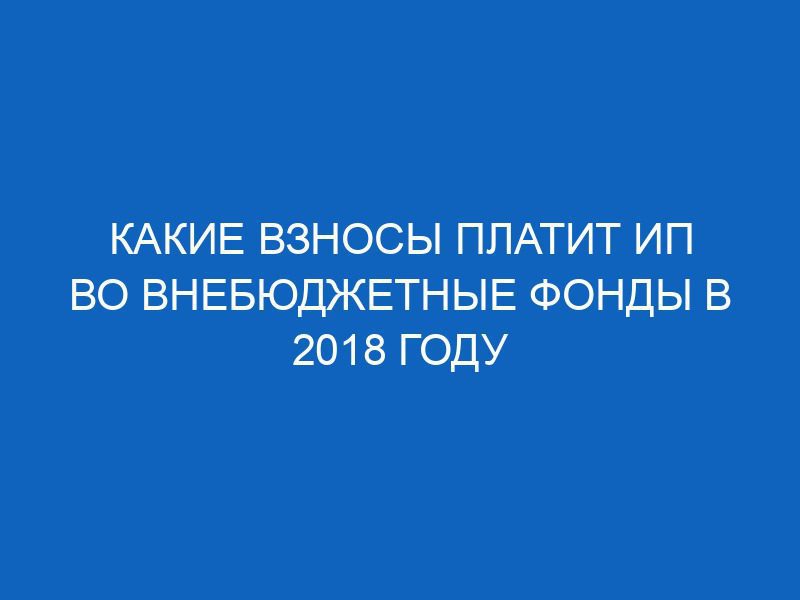 КАКИЕ ВЗНОСЫ ПЛАТИТ ИП ВО ВНЕБЮДЖЕТНЫЕ ФОНДЫ В 2018 ГОДУ